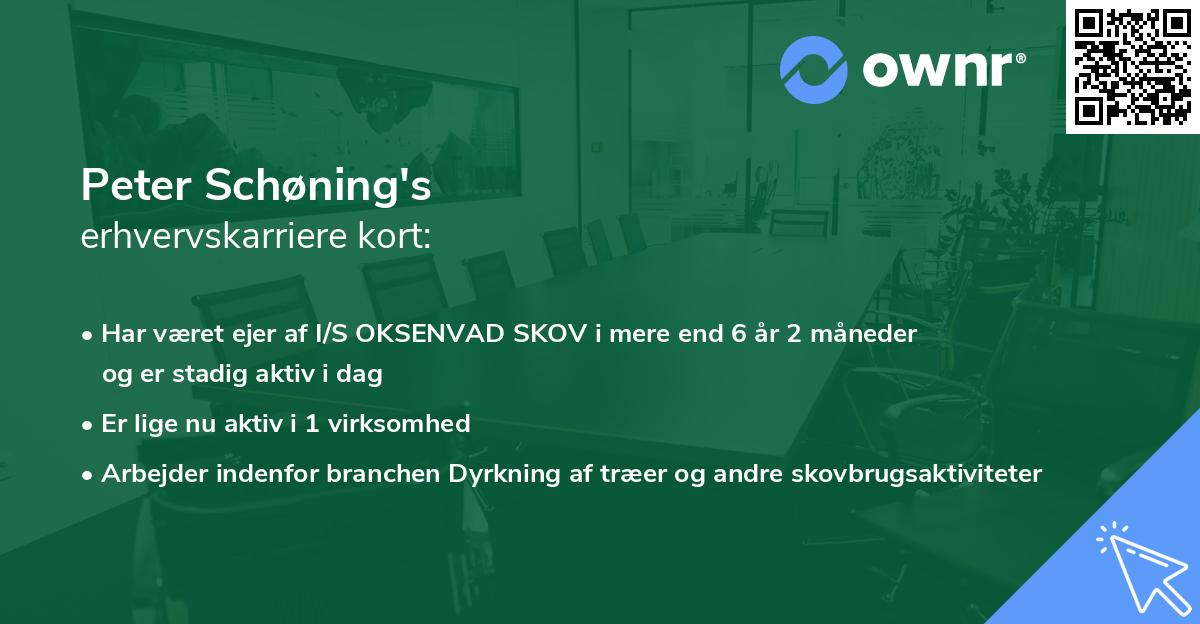 ownr®

Peter Schøning's
erhvervskarriere kort:

• Har været ejer af I/S OKSENVAD SKOV i mere end 6 år 2 måneder og er stadig aktiv i dag
• Er lige nu aktiv i 1 virksomhed
• Arbejder indenfor branchen Dyrkning af træer og andre skovbrugsaktiviteter